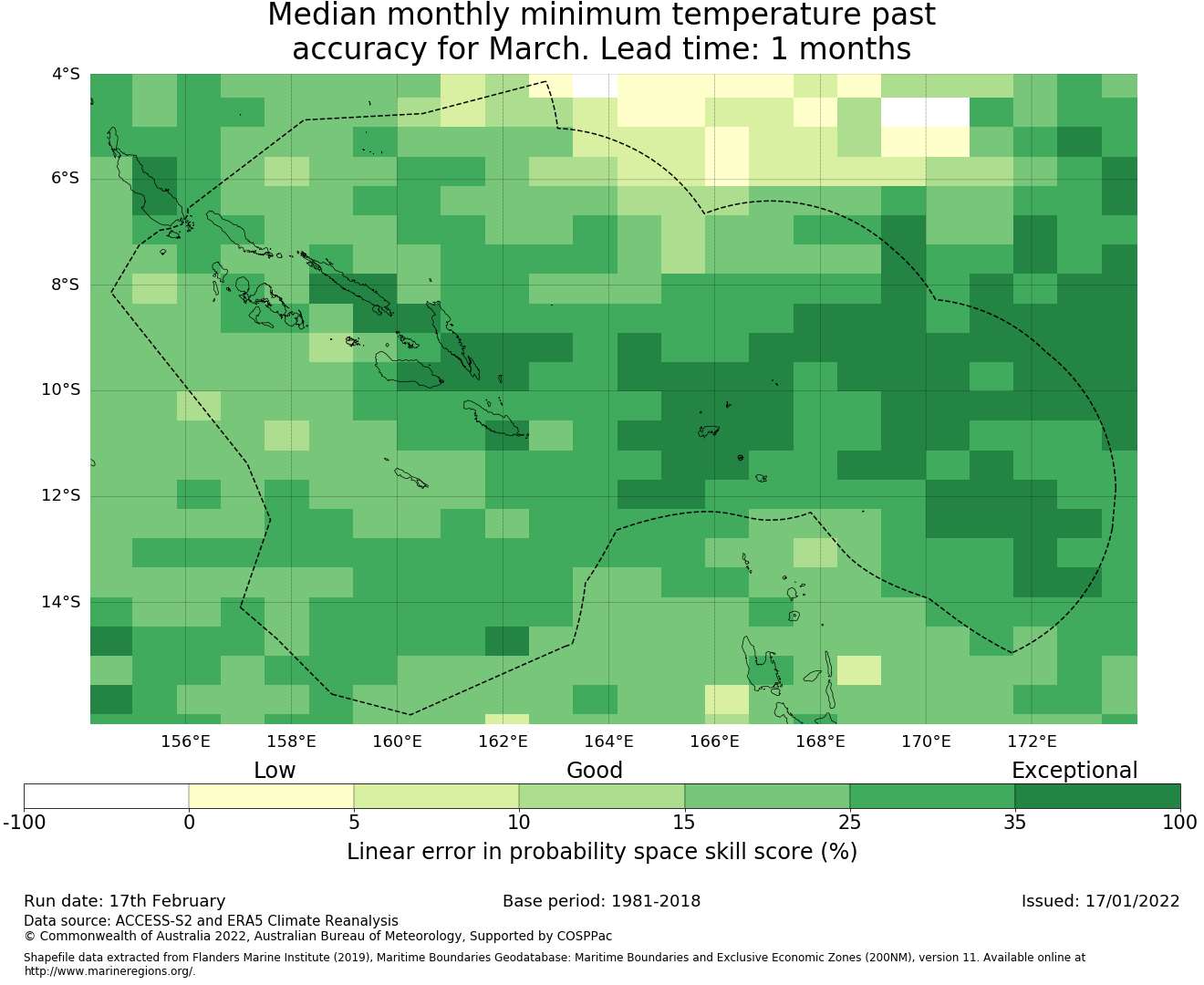 Median monthly minimum temperature past accuracy for March. Lead time: 1 months

4°S
6°S
8°S
10°S
12°S
14°S

156°E
158°E
160°E
162°E
164°E
166°E
168°E
170°E
172°E

Low
Good
Exceptional

-100
0
5
10
15
25
35
100

Linear error in probability space skill score (%)

Run date: 17th February
Base period: 1981-2018
Issued: 17/01/2022
Data source: ACCESS-S2 and ERA5 Climate Reanalysis
© Commonwealth of Australia 2022, Australian Bureau of Meteorology, Supported by COSPPac

Shapefile data extracted from Flanders Marine Institute (2019), Maritime Boundaries Geodatabase: Maritime Boundaries and Exclusive Economic Zones (200NM), version 11. Available online at http://www.marineregions.org/.